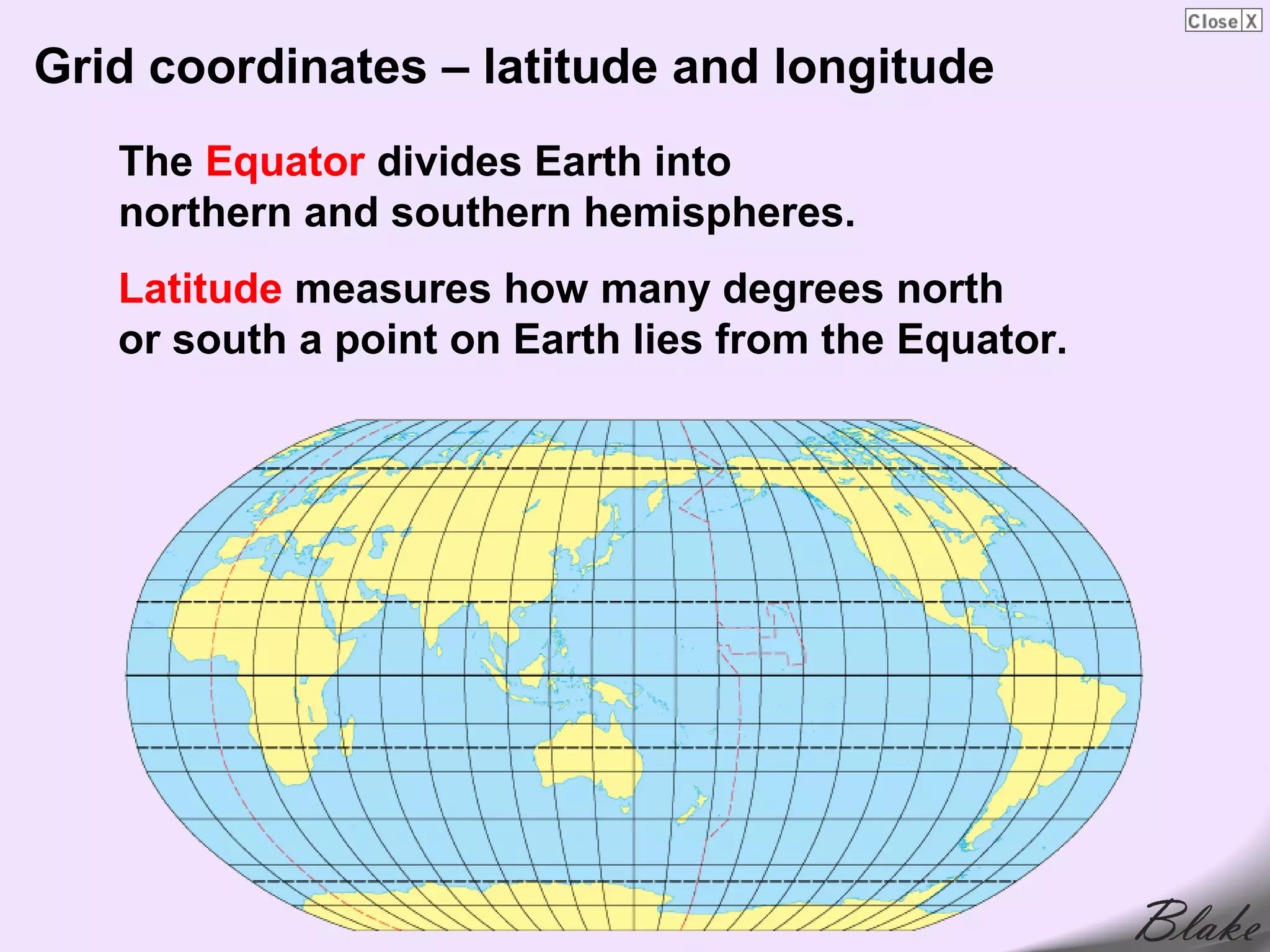 Close X

Grid coordinates – latitude and longitude

The Equator divides Earth into northern and southern hemispheres.

Latitude measures how many degrees north or south a point on Earth lies from the Equator.

Blake